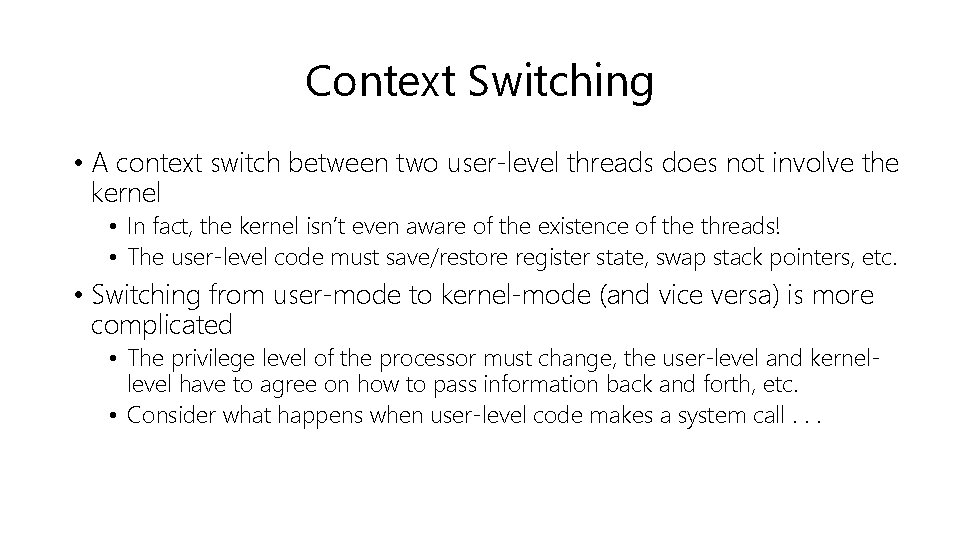 Context Switching

• A context switch between two user-level threads does not involve the kernel
  • In fact, the kernel isn't even aware of the existence of the threads!
  • The user-level code must save/restore register state, swap stack pointers, etc.
• Switching from user-mode to kernel-mode (and vice versa) is more complicated
  • The privilege level of the processor must change, the user-level and kernel-level have to agree on how to pass information back and forth, etc.
  • Consider what happens when user-level code makes a system call . . .